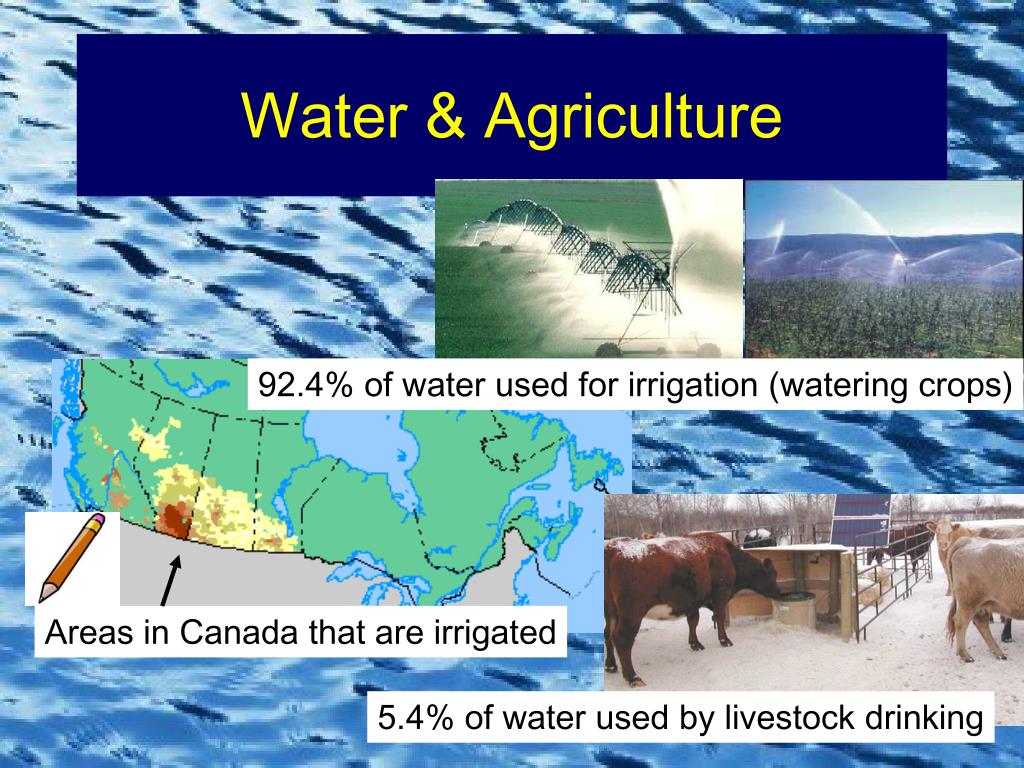 Water & Agriculture

92.4% of water used for irrigation (watering crops)

Areas in Canada that are irrigated

5.4% of water used by livestock drinking